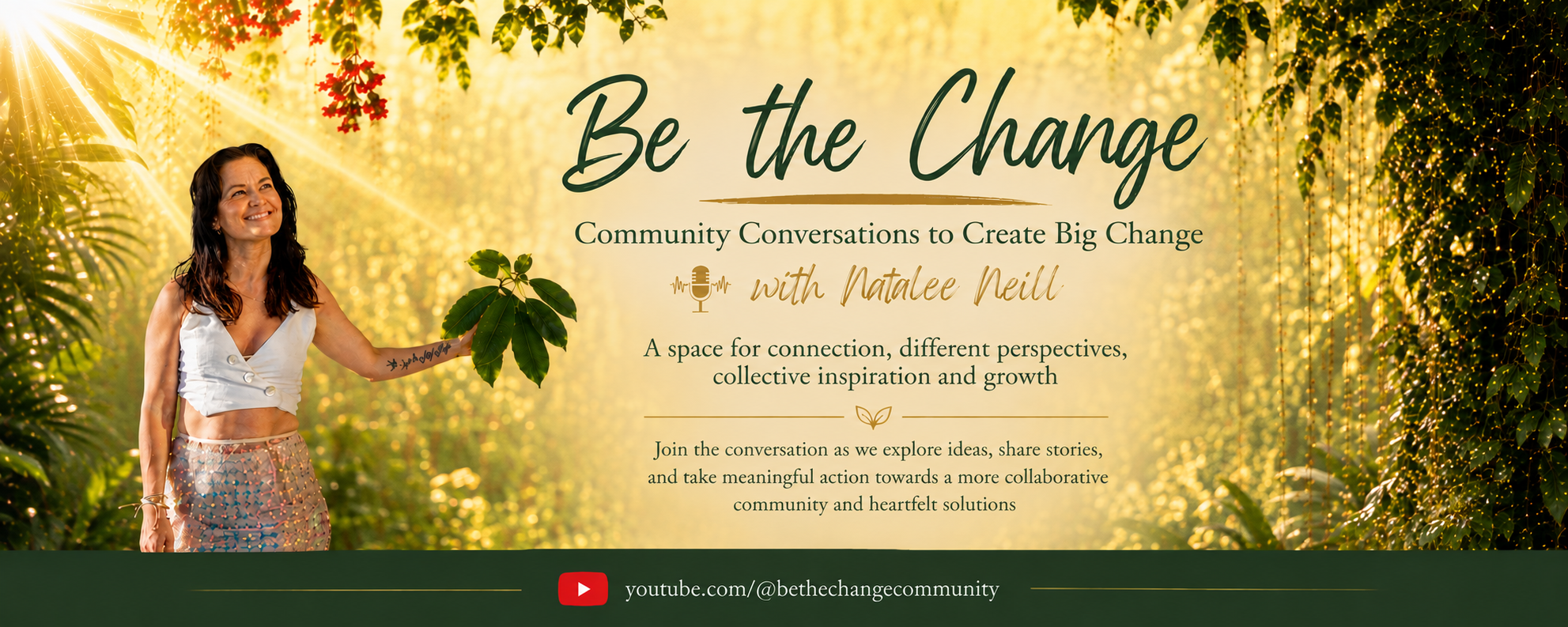 Be the Change

Community Conversations to Create Big Change

with Natalee Neill

A space for connection, different perspectives, collective inspiration and growth

Join the conversation as we explore ideas, share stories, and take meaningful action towards a more collaborative community and heartfelt solutions

youtube.com/@bethechangecommunity